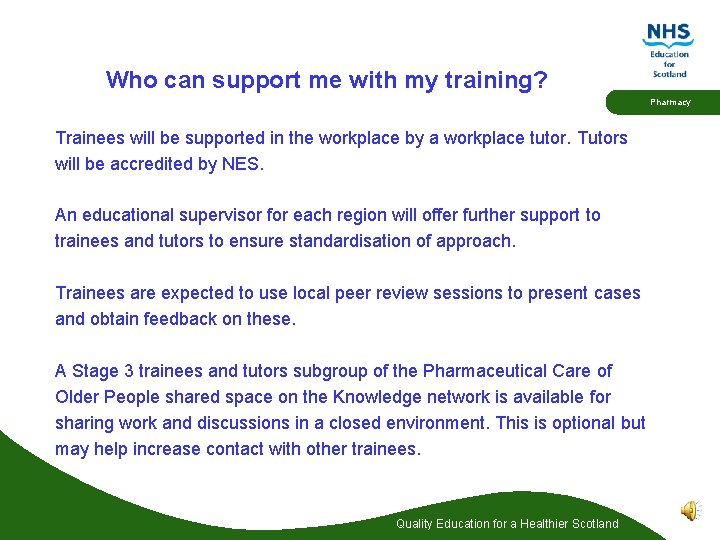 NHS
Education
for
Scotland

Pharmacy

Who can support me with my training?

Trainees will be supported in the workplace by a workplace tutor. Tutors will be accredited by NES.

An educational supervisor for each region will offer further support to trainees and tutors to ensure standardisation of approach.

Trainees are expected to use local peer review sessions to present cases and obtain feedback on these.

A Stage 3 trainees and tutors subgroup of the Pharmaceutical Care of Older People shared space on the Knowledge network is available for sharing work and discussions in a closed environment. This is optional but may help increase contact with other trainees.

Quality Education for a Healthier Scotland